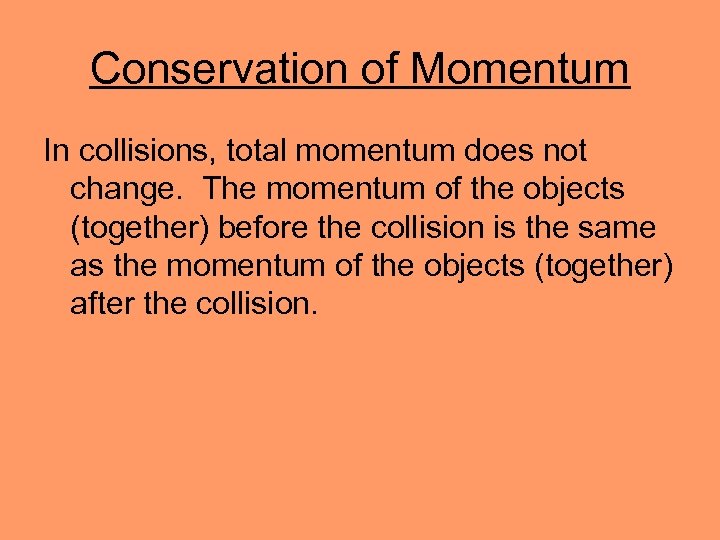 Conservation of Momentum

In collisions, total momentum does not change. The momentum of the objects (together) before the collision is the same as the momentum of the objects (together) after the collision.